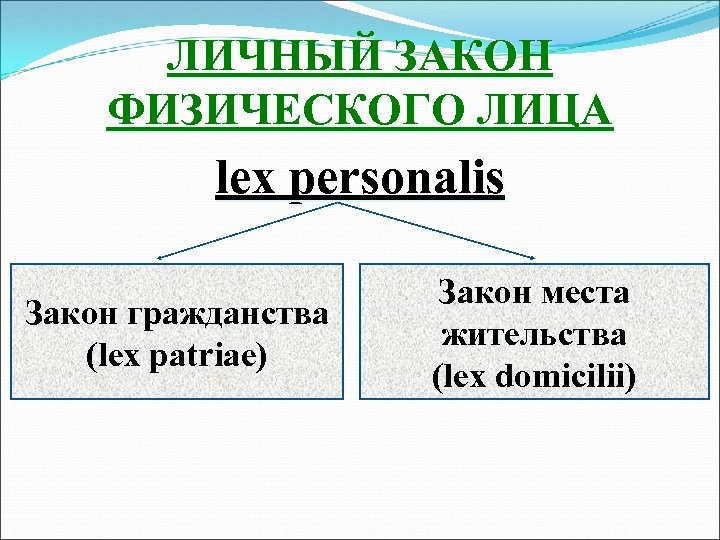 ЛИЧНЫЙ ЗАКОН ФИЗИЧЕСКОГО ЛИЦА

lex personalis

Закон гражданства (lex patriae)

Закон места жительства (lex domicilii)